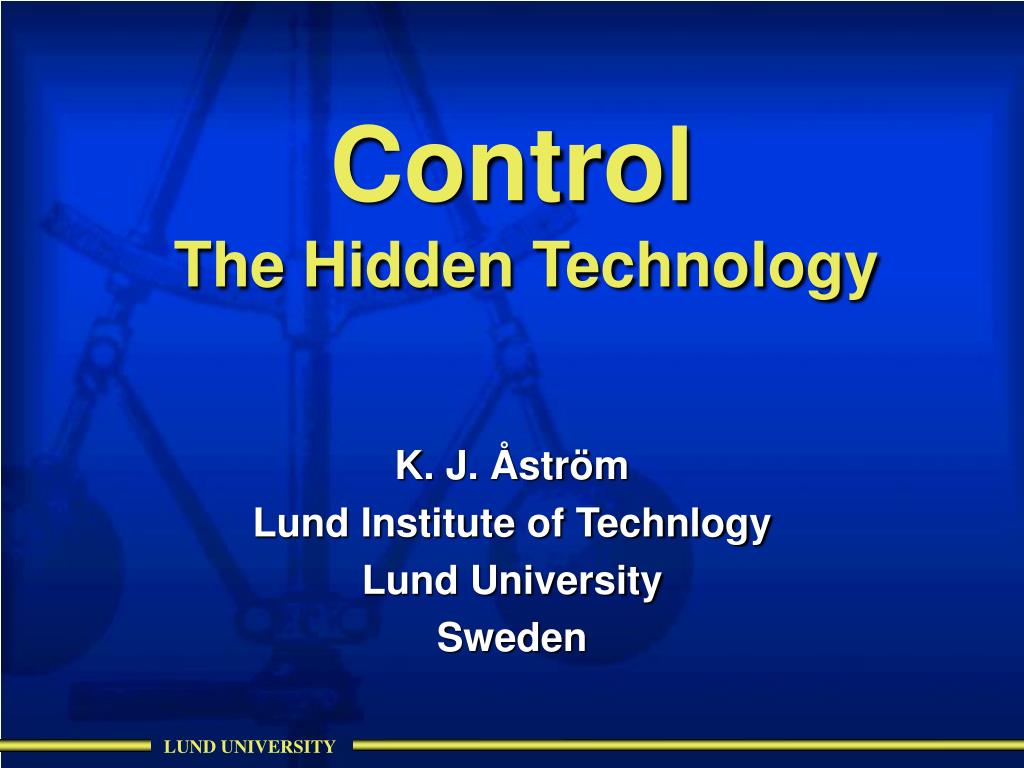 Control
The Hidden Technology

K. J. Åström
Lund Institute of Technlogy
Lund University
Sweden

LUND UNIVERSITY